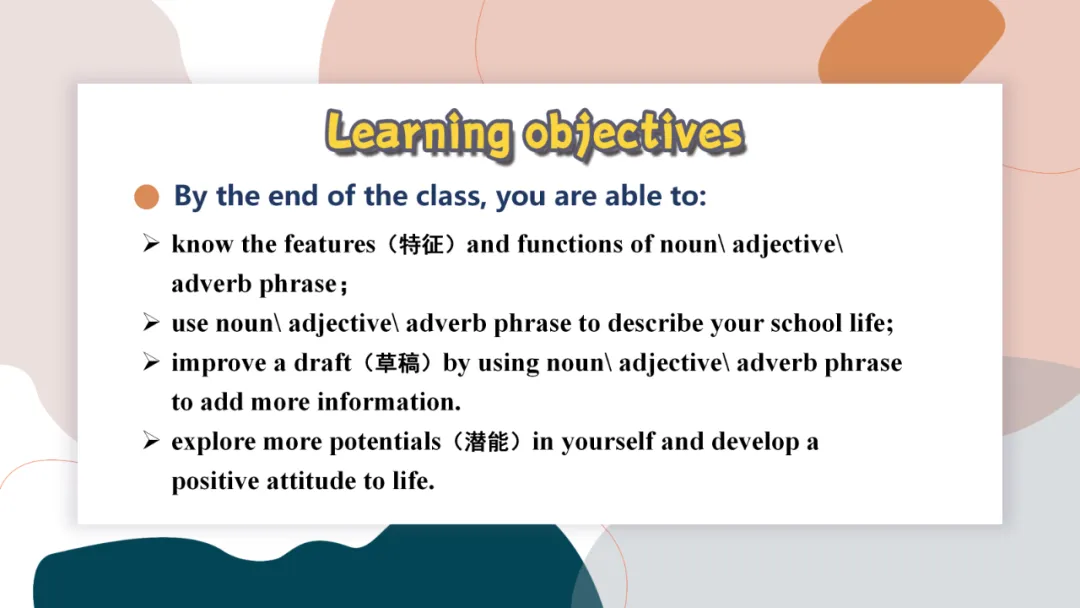 Learning objectives

By the end of the class, you are able to:

➢ know the features（特征）and functions of noun\ adjective\ adverb phrase；

➢ use noun\ adjective\ adverb phrase to describe your school life;

➢ improve a draft（草稿）by using noun\ adjective\ adverb phrase to add more information.

➢ explore more potentials（潜能）in yourself and develop a positive attitude to life.